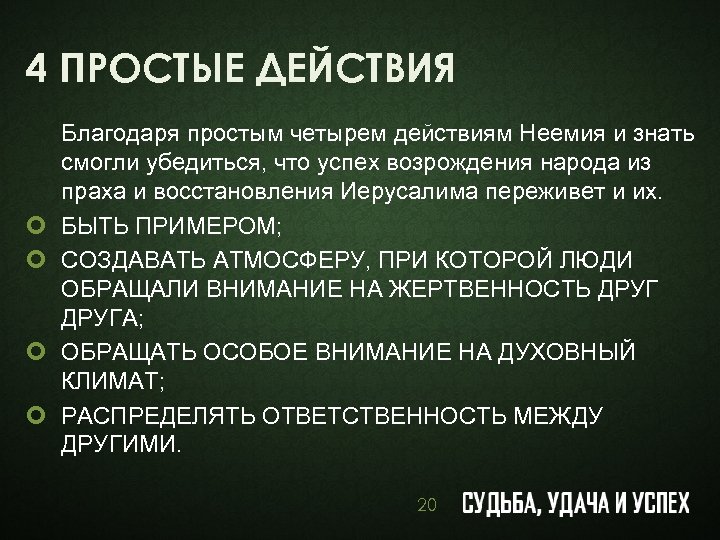 4 ПРОСТЫЕ ДЕЙСТВИЯ

Благодаря простым четырем действиям Неемия и знать смогли убедиться, что успех возрождения народа из праха и восстановления Иерусалима переживет и их.

БЫТЬ ПРИМЕРОМ;
СОЗДАВАТЬ АТМОСФЕРУ, ПРИ КОТОРОЙ ЛЮДИ ОБРАЩАЛИ ВНИМАНИЕ НА ЖЕРТВЕННОСТЬ ДРУГ ДРУГА;
ОБРАЩАТЬ ОСОБОЕ ВНИМАНИЕ НА ДУХОВНЫЙ КЛИМАТ;
РАСПРЕДЕЛЯТЬ ОТВЕТСТВЕННОСТЬ МЕЖДУ ДРУГИМИ.

20 СУДЬБА, УДАЧА И УСПЕХ